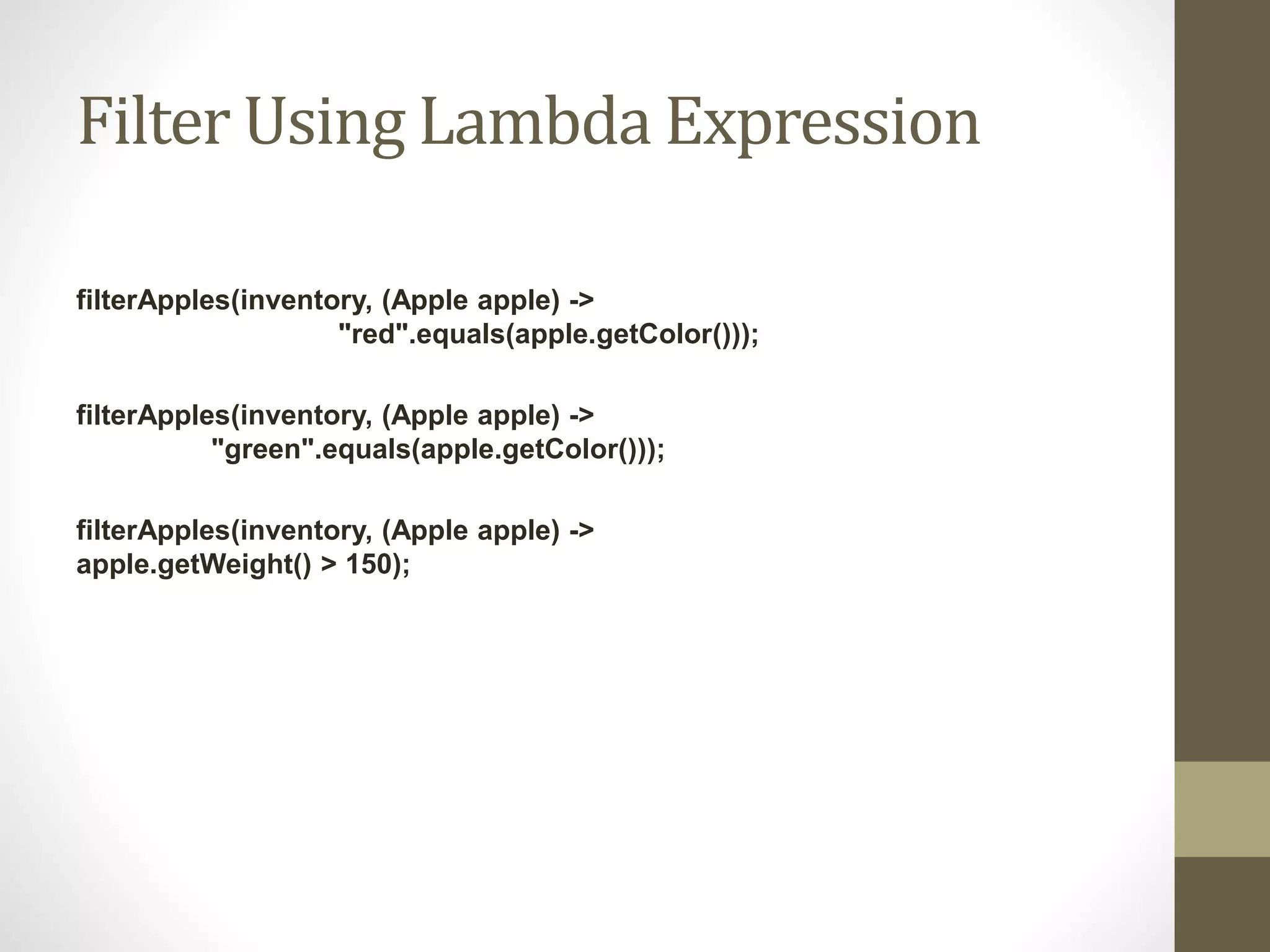 Filter Using Lambda Expression

filterApples(inventory, (Apple apple) -> "red".equals(apple.getColor()));

filterApples(inventory, (Apple apple) -> "green".equals(apple.getColor()));

filterApples(inventory, (Apple apple) -> apple.getWeight() > 150);